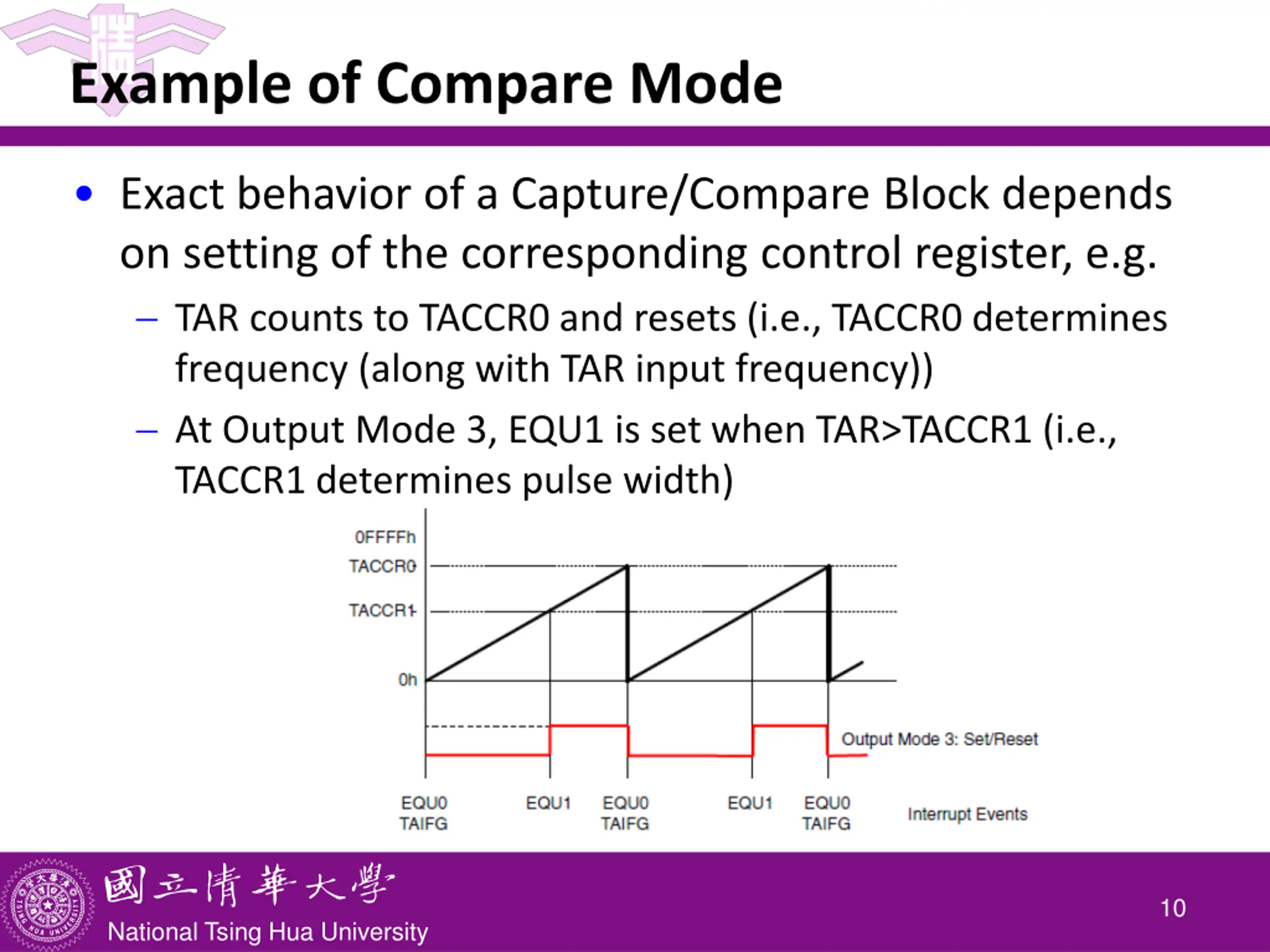 Example of Compare Mode

• Exact behavior of a Capture/Compare Block depends on setting of the corresponding control register, e.g.
– TAR counts to TACCR0 and resets (i.e., TACCR0 determines frequency (along with TAR input frequency))
– At Output Mode 3, EQU1 is set when TAR>TACCR1 (i.e., TACCR1 determines pulse width)

0FFFFh
TACCR0
TACCR1
0h

Output Mode 3: Set/Reset

EQU0
TAIFG
EQU1
EQU0
TAIFG
EQU1
EQU0
TAIFG
Interrupt Events

國立清華大學
National Tsing Hua University
10